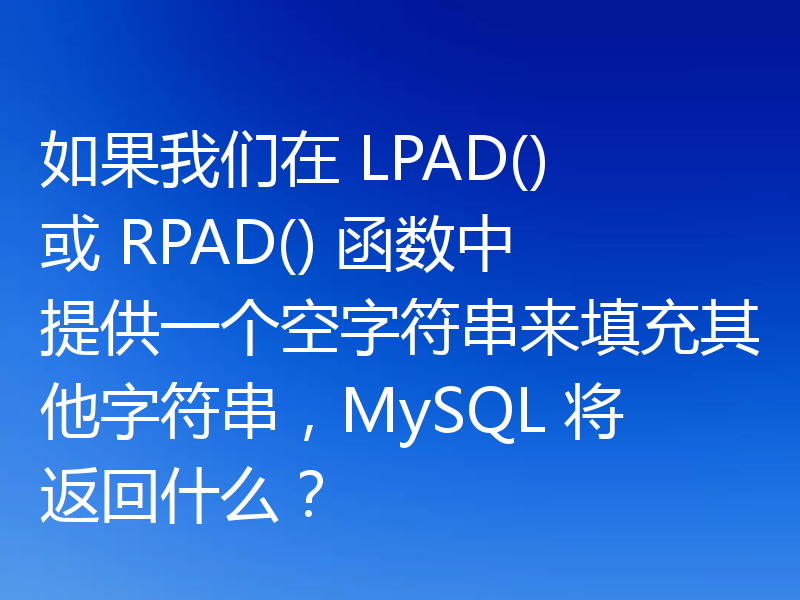 如果我们在 LPAD() 或 RPAD() 函数中提供一个空字符串来填充其他字符串，MySQL 将返回什么？